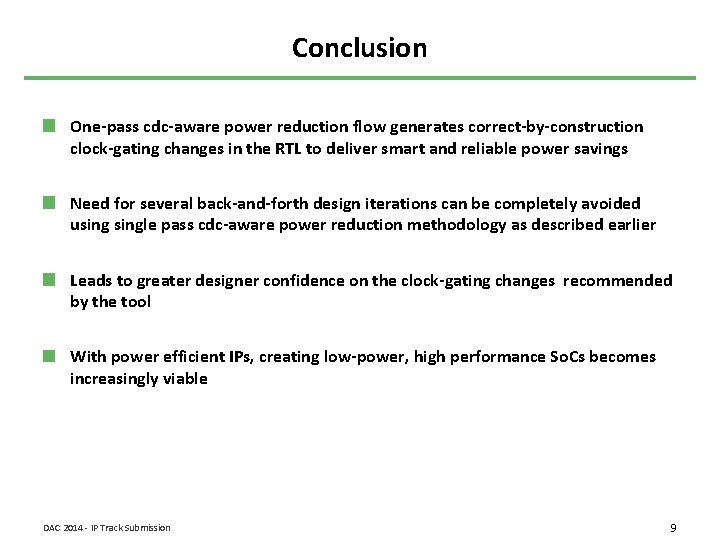 Conclusion

One-pass cdc-aware power reduction flow generates correct-by-construction clock-gating changes in the RTL to deliver smart and reliable power savings

Need for several back-and-forth design iterations can be completely avoided using single pass cdc-aware power reduction methodology as described earlier

Leads to greater designer confidence on the clock-gating changes recommended by the tool

With power efficient IPs, creating low-power, high performance SoCs becomes increasingly viable

DAC 2014 - IP Track Submission

9